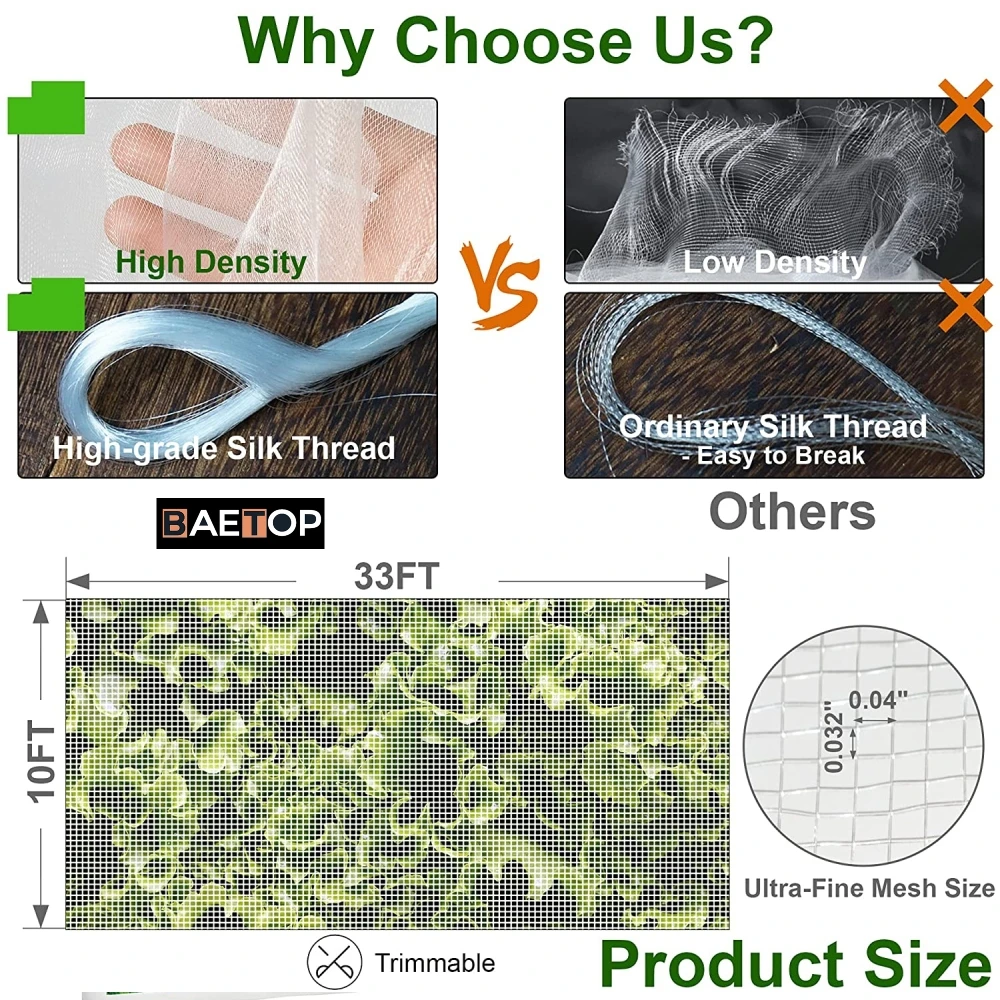 Why Choose Us?

High Density

VS

Low Density

High-grade Silk Thread

Ordinary Silk Thread
- Easy to Break

BAETOP

Others

33FT

10FT

0.04"

0.032"

Ultra-Fine Mesh Size

Trimmable

Product Size